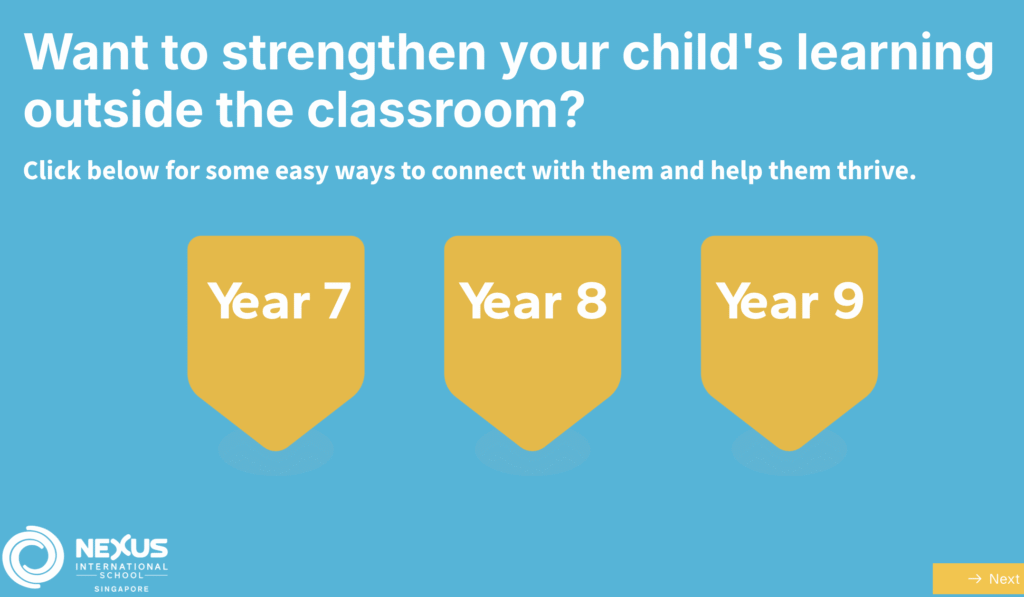 Want to strengthen your child's learning outside the classroom?

Click below for some easy ways to connect with them and help them thrive.

Year 7

Year 8

Year 9

NEXUS
INTERNATIONAL SCHOOL
SINGAPORE

→ Next